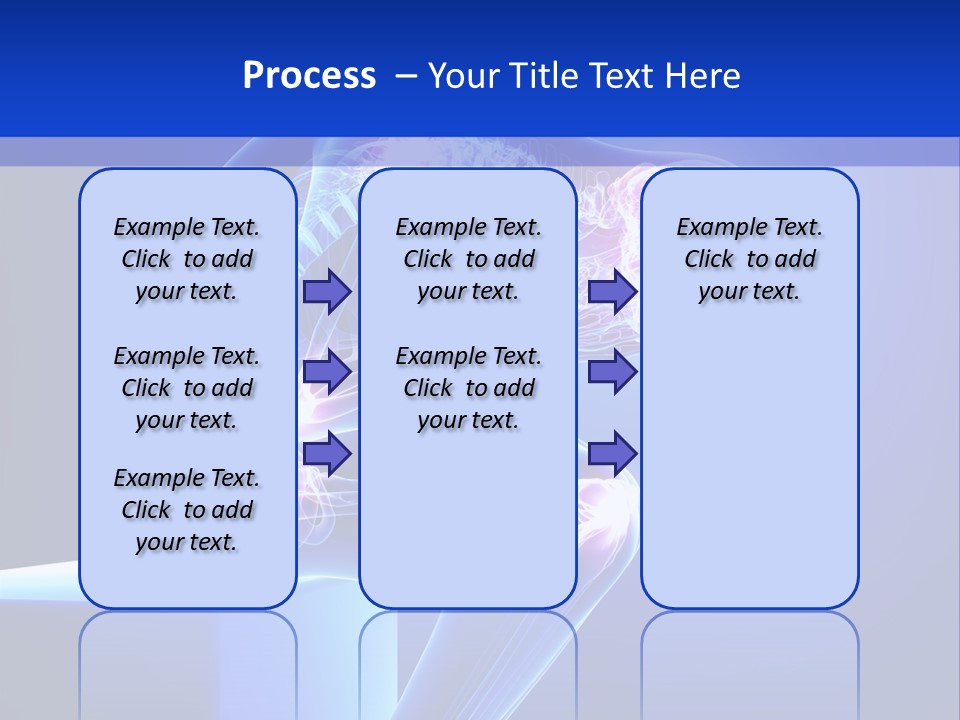 Process – Your Title Text Here

Example Text. Click to add your text.

Example Text. Click to add your text.

Example Text. Click to add your text.

Example Text. Click to add your text.

Example Text. Click to add your text.

Example Text. Click to add your text.